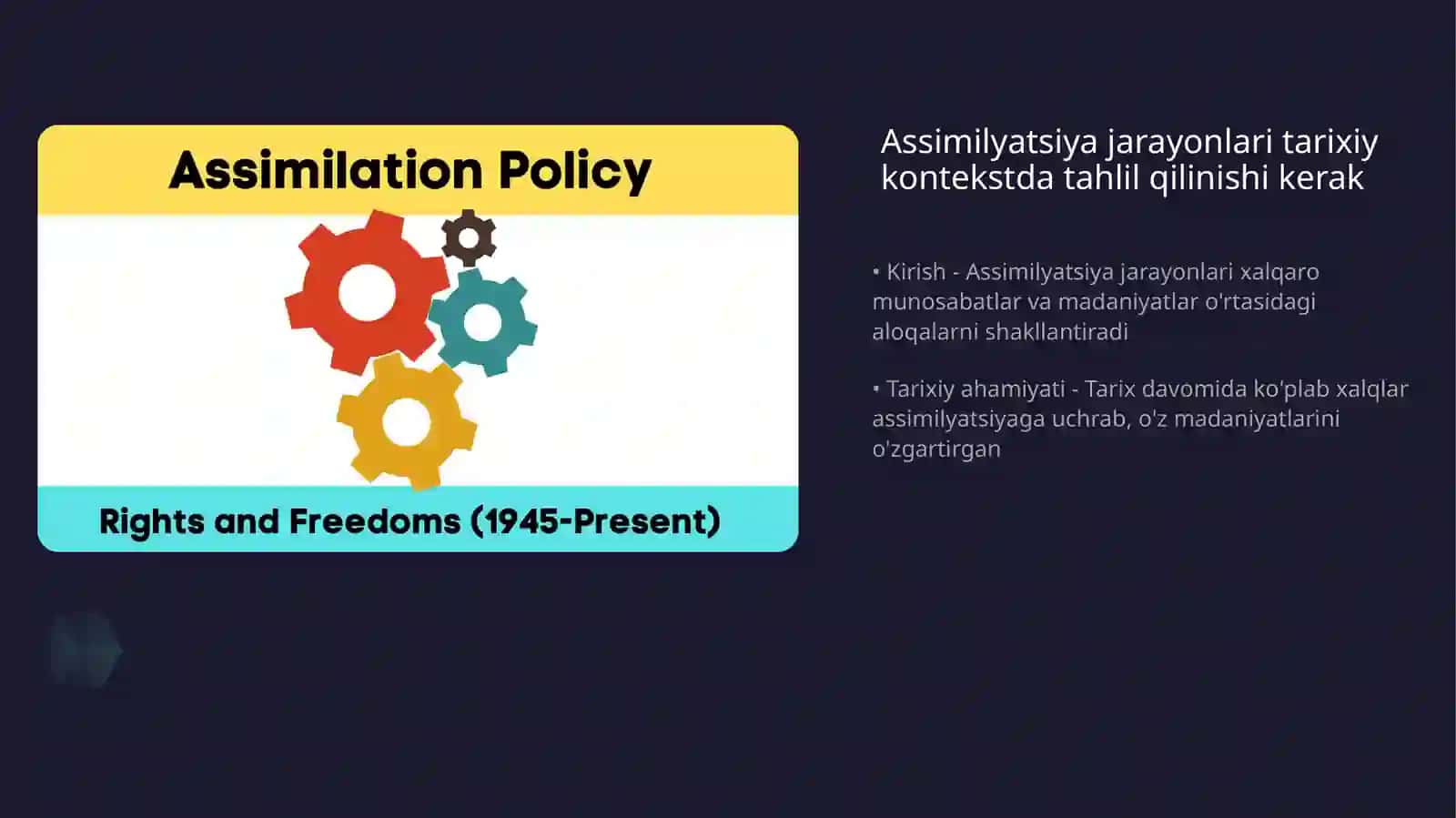 Assimilation Policy

Rights and Freedoms (1945-Present)

Assimilyatsiya jarayonlari tarixiy kontekstda tahlil qilinishi kerak

• Kirish - Assimilyatsiya jarayonlari xalqaro munosabatlar va madaniyatlar o'rtasidagi aloqalarni shakllantiradi

• Tarixiy ahamiyati - Tarix davomida ko'plab xalqlar assimilyatsiyaga uchrab, o'z madaniyatlarini o'zgartirgan